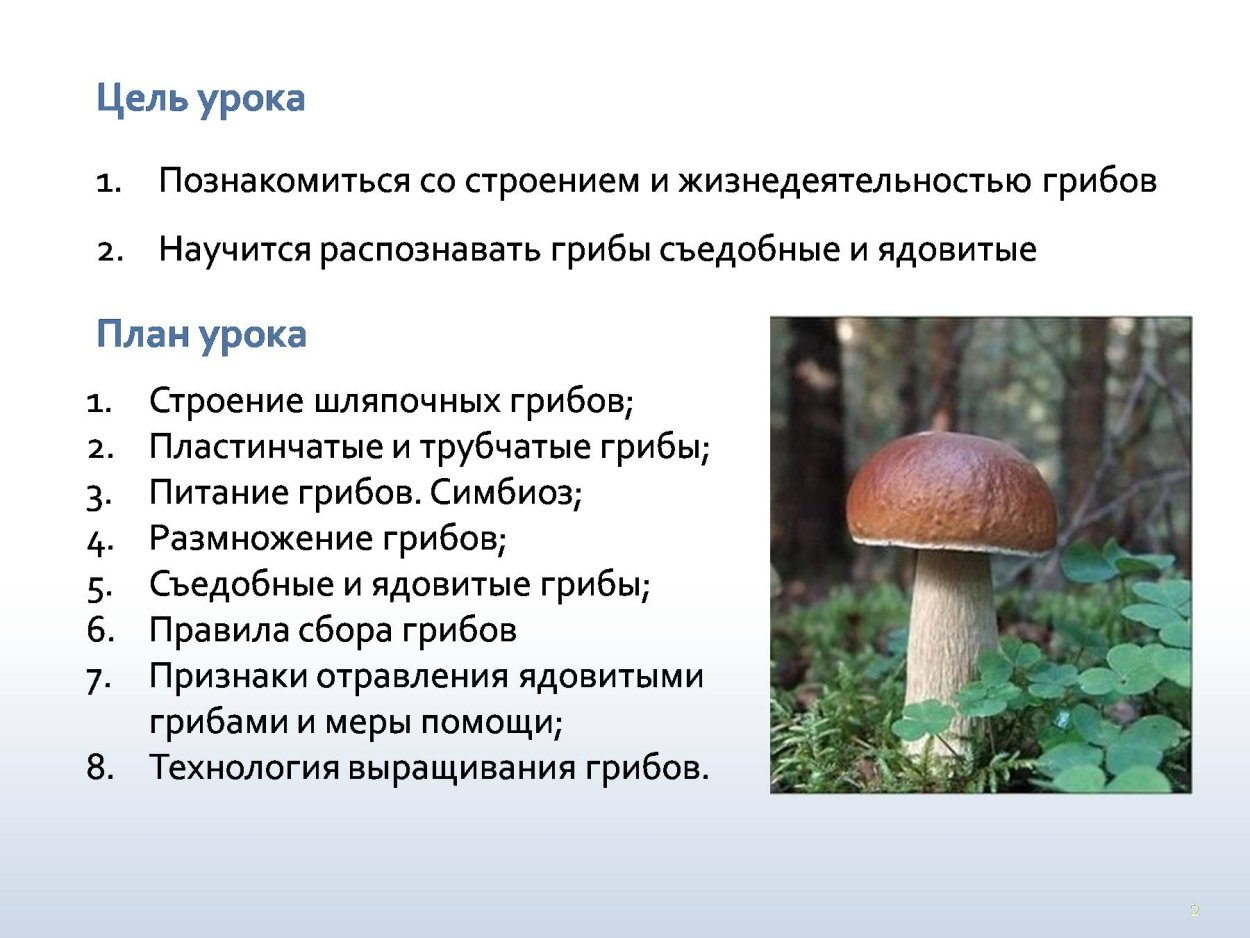 Цель урока

1. Познакомиться со строением и жизнедеятельностью грибов
2. Научится распознавать грибы съедобные и ядовитые

План урока

1. Строение шляпочных грибов;
2. Пластинчатые и трубчатые грибы;
3. Питание грибов. Симбиоз;
4. Размножение грибов;
5. Съедобные и ядовитые грибы;
6. Правила сбора грибов
7. Признаки отравления ядовитыми грибами и меры помощи;
8. Технология выращивания грибов.

2